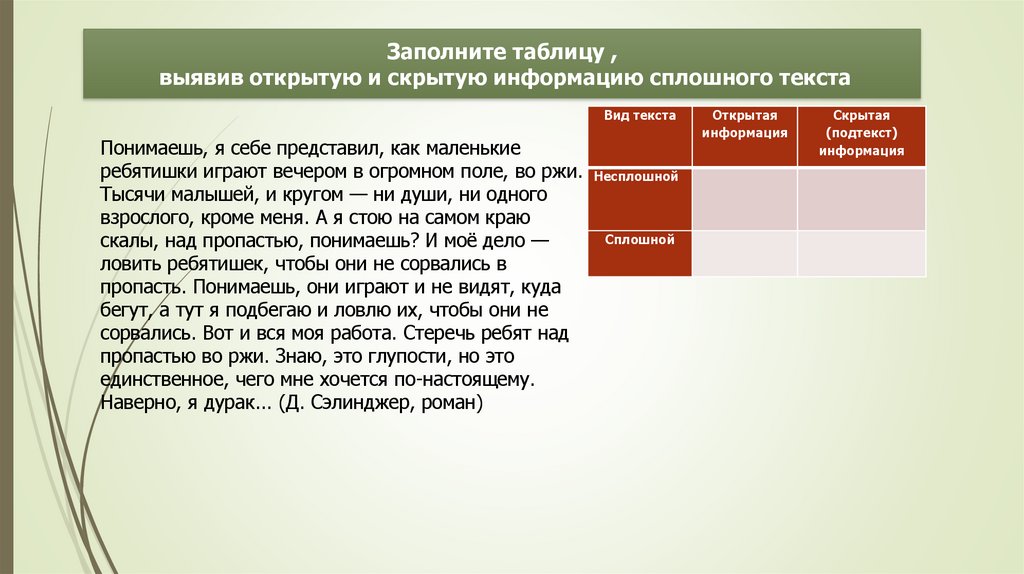 Заполните таблицу ,
выявив открытую и скрытую информацию сплошного текста

Понимаешь, я себе представил, как маленькие ребятишки играют вечером в огромном поле, во ржи. Тысячи малышей, и кругом — ни души, ни одного взрослого, кроме меня. А я стою на самом краю скалы, над пропастью, понимаешь? И моё дело — ловить ребятишек, чтобы они не сорвались в пропасть. Понимаешь, они играют и не видят, куда бегут, а тут я подбегаю и ловлю их, чтобы они не сорвались. Вот и вся моя работа. Стеречь ребят над пропастью во ржи. Знаю, это глупости, но это единственное, чего мне хочется по-настоящему. Наверно, я дурак… (Д. Сэлинджер, роман)

| Вид текста | Открытая информация | Скрытая (подтекст) информация |
|---|---|---|
| Несплошной | | |
| Сплошной | | |